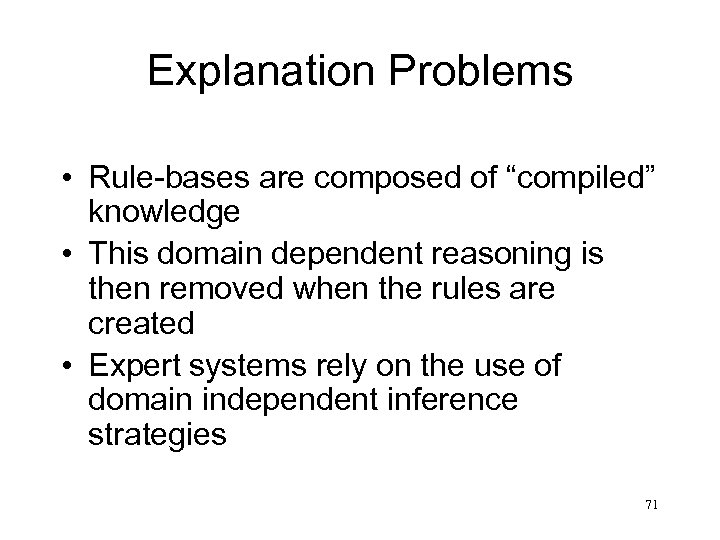 Explanation Problems

• Rule-bases are composed of “compiled” knowledge
• This domain dependent reasoning is then removed when the rules are created
• Expert systems rely on the use of domain independent inference strategies

71